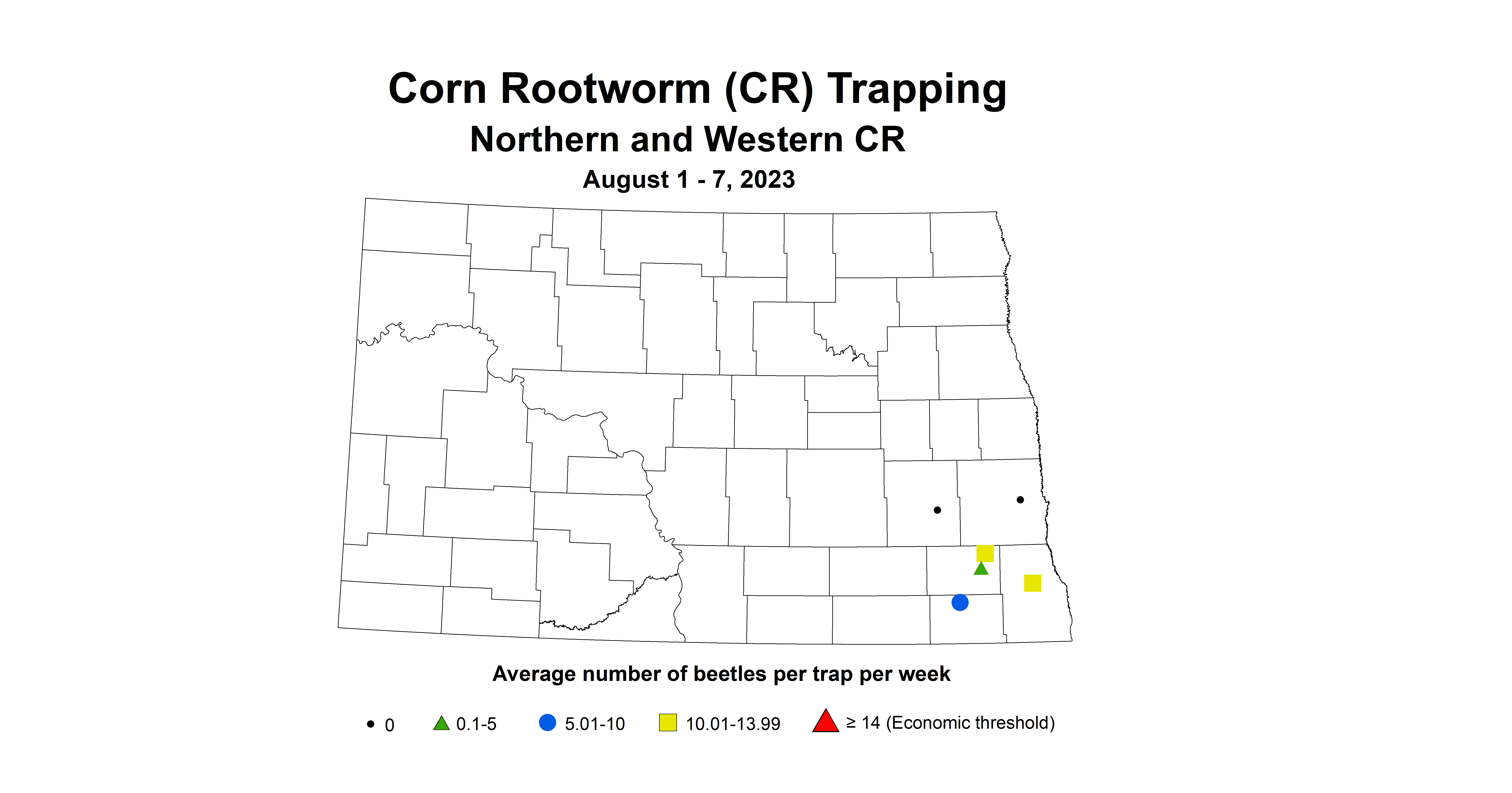 Corn Rootworm (CR) Trapping
Northern and Western CR
August 1 - 7, 2023

Average number of beetles per trap per week

0 0.1-5 5.01-10 10.01-13.99 ≥ 14 (Economic threshold)